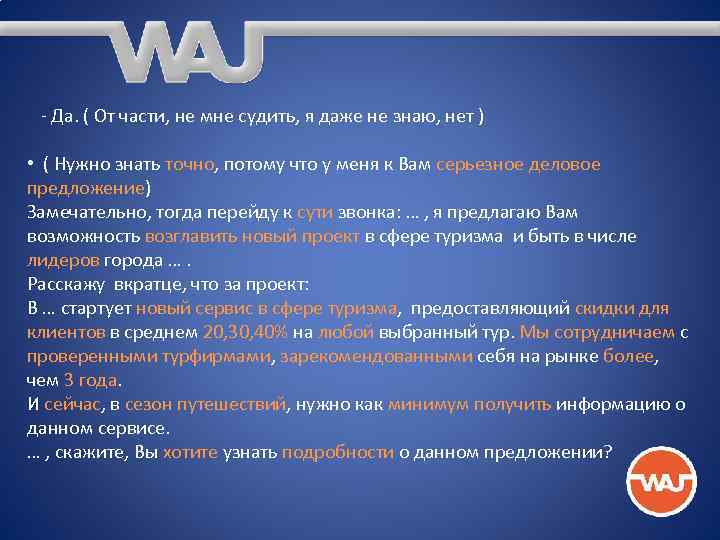 WAJ

- Да. ( От части, не мне судить, я даже не знаю, нет )

• ( Нужно знать точно, потому что у меня к Вам серьезное деловое предложение)
Замечательно, тогда перейду к сути звонка: … , я предлагаю Вам возможность возглавить новый проект в сфере туризма и быть в числе лидеров города … .
Расскажу вкратце, что за проект:
В … стартует новый сервис в сфере туризма, предоставляющий скидки для клиентов в среднем 20,30,40% на любой выбранный тур. Мы сотрудничаем с проверенными турфирмами, зарекомендованными себя на рынке более, чем 3 года.
И сейчас, в сезон путешествий, нужно как минимум получить информацию о данном сервисе.
… , скажите, Вы хотите узнать подробности о данном предложении?

WAJ